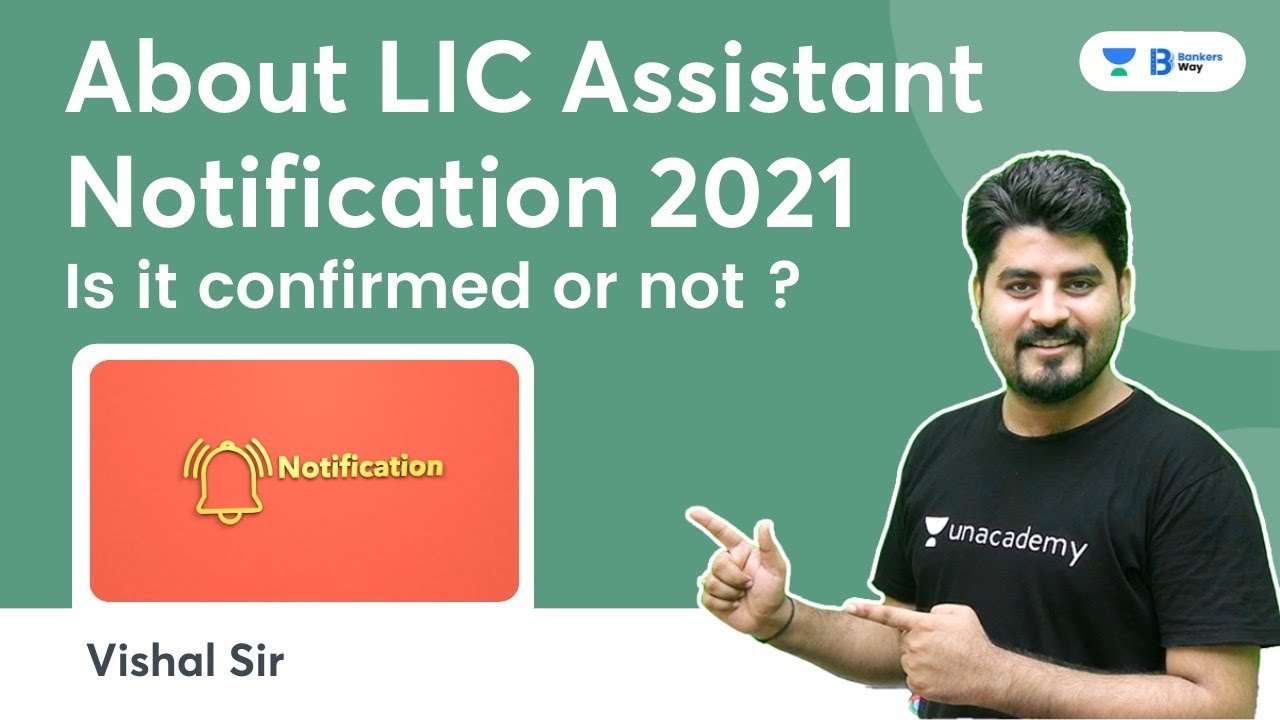 About LIC Assistant Notification 2021
Is it confirmed or not ?

Bankers Way

Notification

unacademy

Vishal Sir